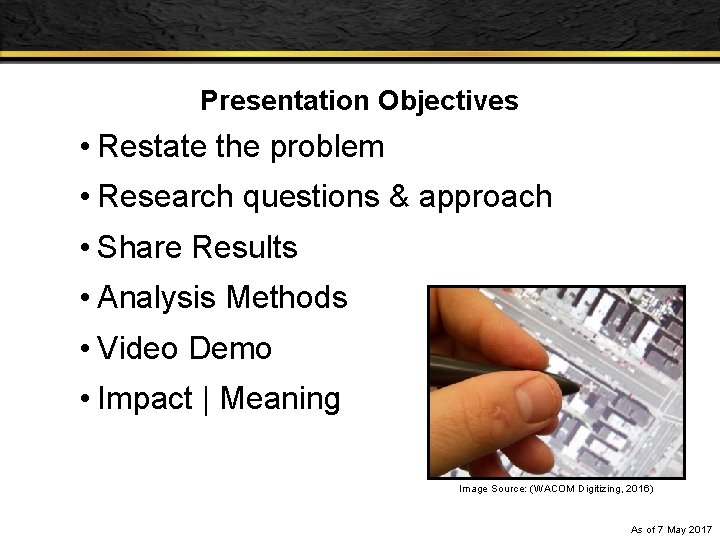 Presentation Objectives

• Restate the problem
• Research questions & approach
• Share Results
• Analysis Methods
• Video Demo
• Impact | Meaning

Image Source: (WACOM Digitizing, 2016)

As of 7 May 2017